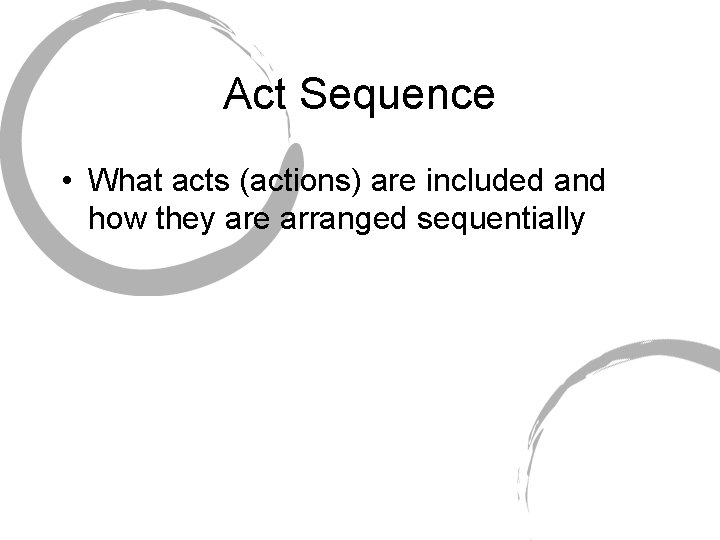 Act Sequence

• What acts (actions) are included and how they are arranged sequentially